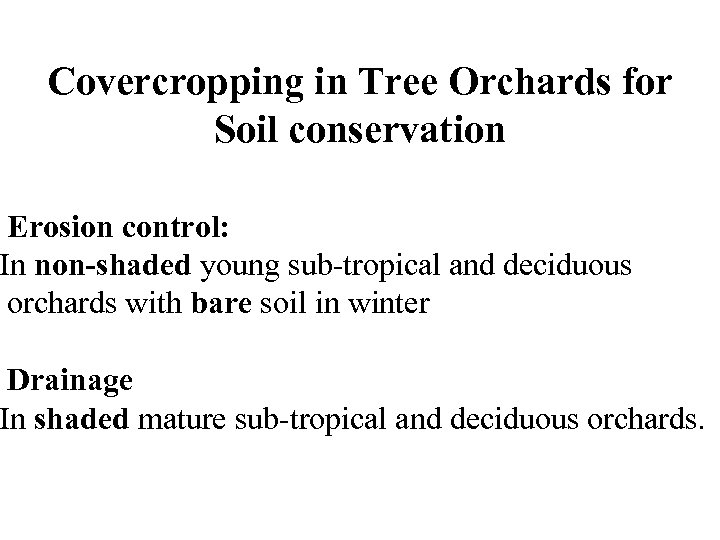 Covercropping in Tree Orchards for Soil conservation

Erosion control:
In non-shaded young sub-tropical and deciduous orchards with bare soil in winter

Drainage
In shaded mature sub-tropical and deciduous orchards.